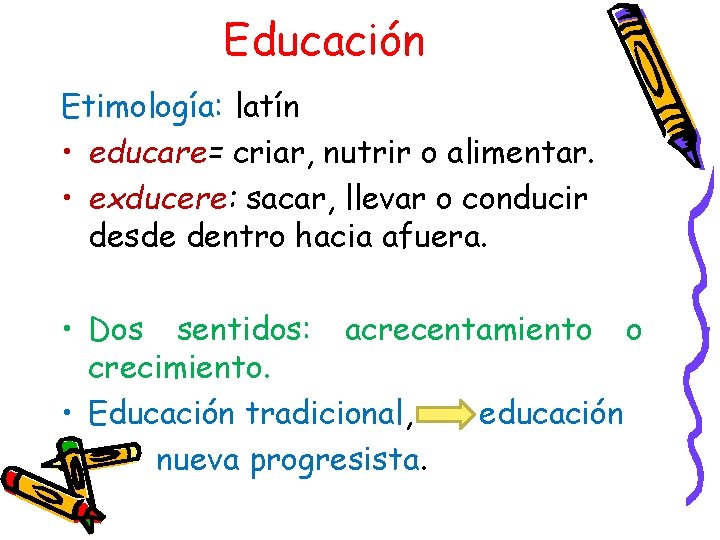 Educación

Etimología: latín

• educare= criar, nutrir o alimentar.
• exducere: sacar, llevar o conducir desde dentro hacia afuera.

• Dos sentidos: acrecentamiento o crecimiento.
• Educación tradicional, educación nueva progresista.